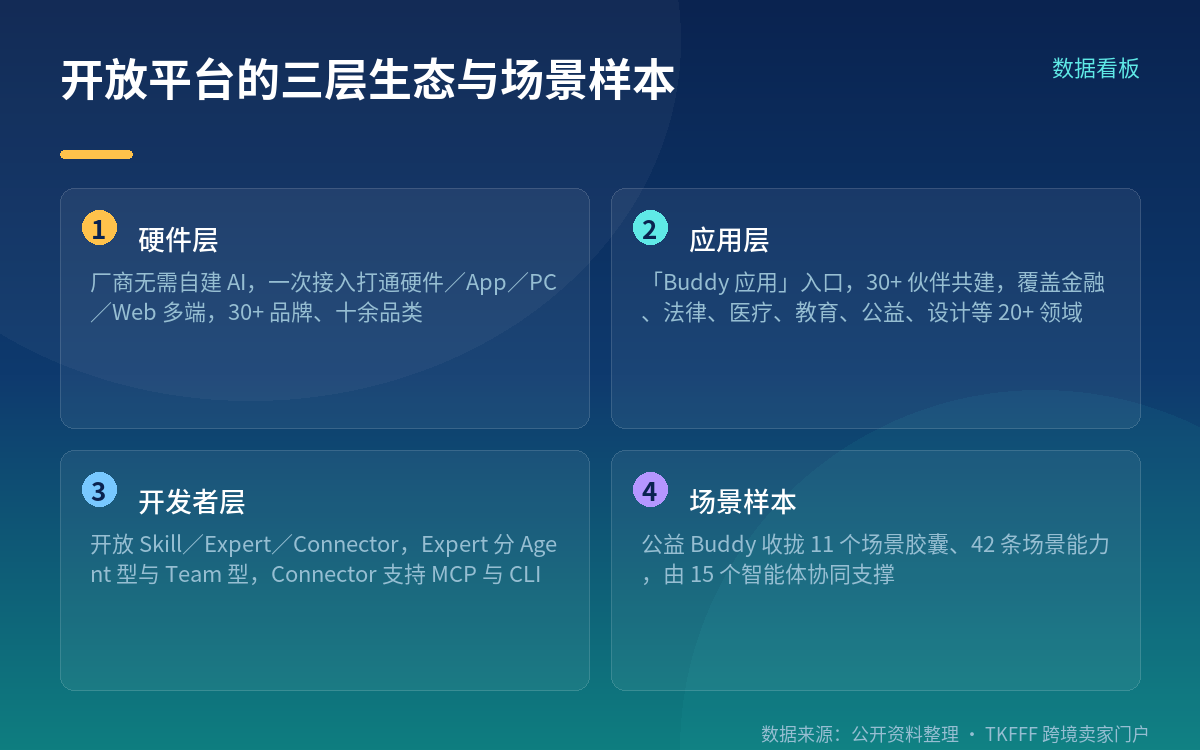 开放平台的三层生态与场景样本

数据看板

1 硬件层

厂商无需自建 AI，一次接入打通硬件／App／PC／Web 多端，30+ 品牌、十余品类

2 应用层

「Buddy 应用」入口，30+ 伙伴共建，覆盖金融、法律、医疗、教育、公益、设计等 20+ 领域

3 开发者层

开放 Skill／Expert／Connector，Expert 分 Agent 型与 Team 型，Connector 支持 MCP 与 CLI

4 场景样本

公益 Buddy 收拢 11 个场景胶囊、42 条场景能力，由 15 个智能体协同支撑

数据来源：公开资料整理 · TKFFF 跨境卖家门户